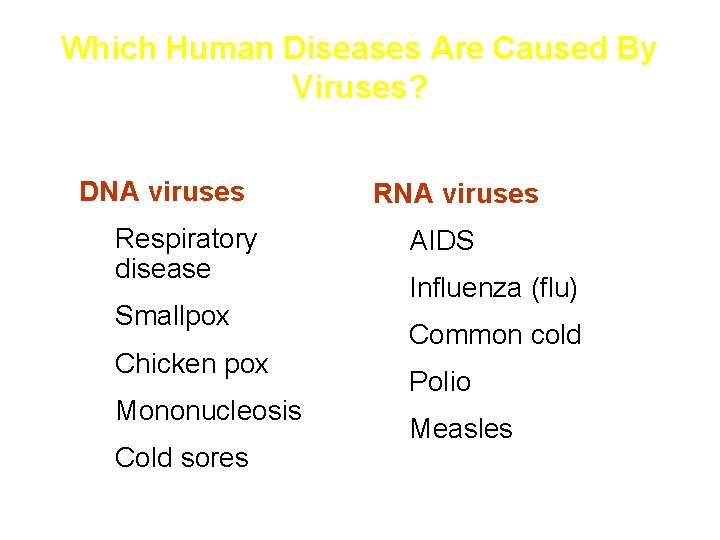 Which Human Diseases Are Caused By Viruses?

DNA viruses

Respiratory disease

Smallpox

Chicken pox

Mononucleosis

Cold sores

RNA viruses

AIDS

Influenza (flu)

Common cold

Polio

Measles